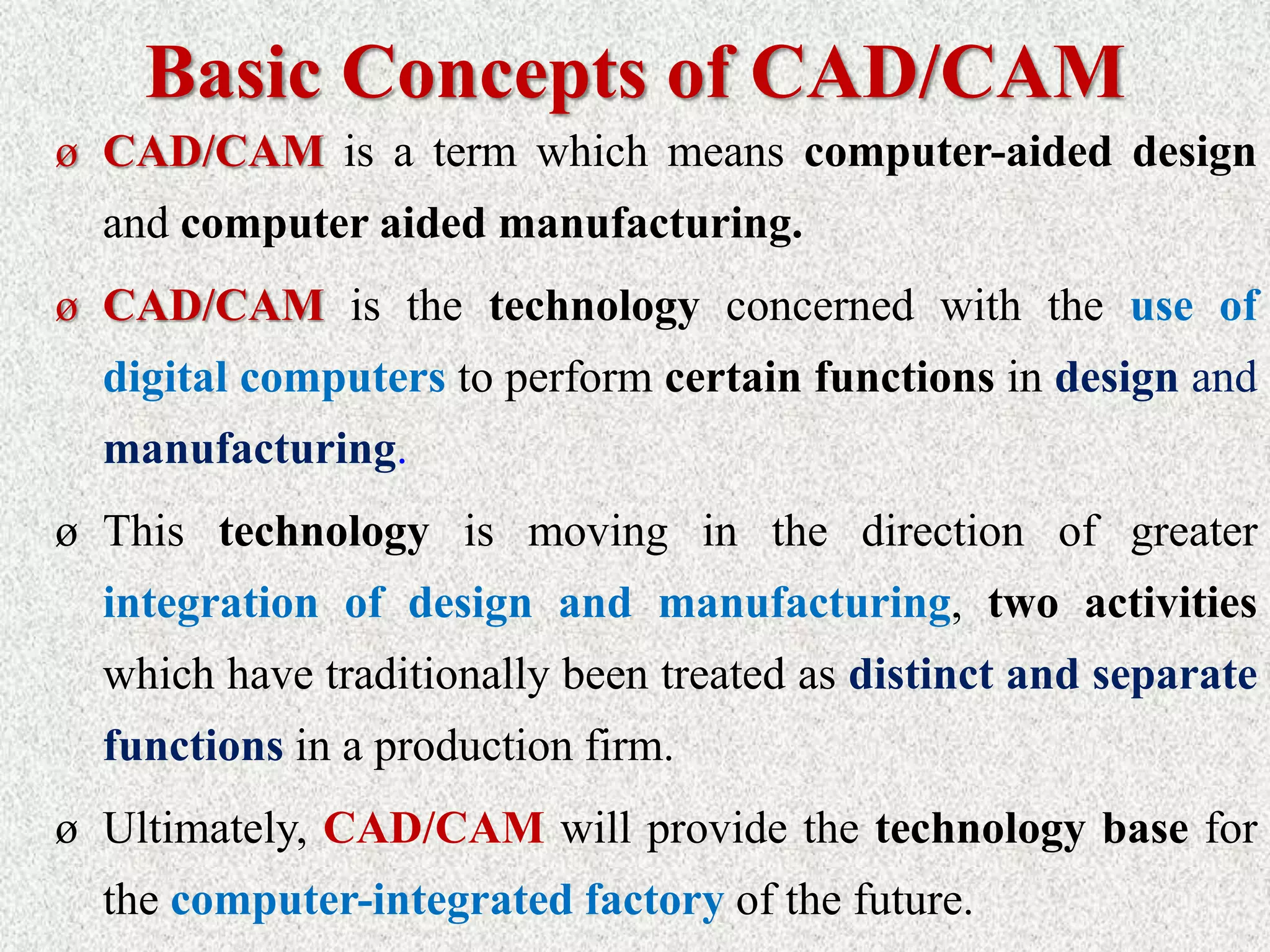 Basic Concepts of CAD/CAM

ø CAD/CAM is a term which means computer-aided design and computer aided manufacturing.

ø CAD/CAM is the technology concerned with the use of digital computers to perform certain functions in design and manufacturing.

ø This technology is moving in the direction of greater integration of design and manufacturing, two activities which have traditionally been treated as distinct and separate functions in a production firm.

ø Ultimately, CAD/CAM will provide the technology base for the computer-integrated factory of the future.